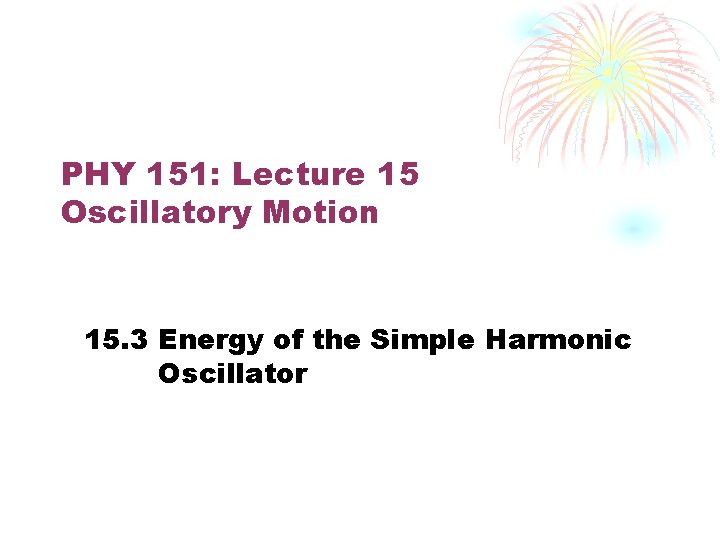 PHY 151: Lecture 15
Oscillatory Motion

15.3 Energy of the Simple Harmonic Oscillator